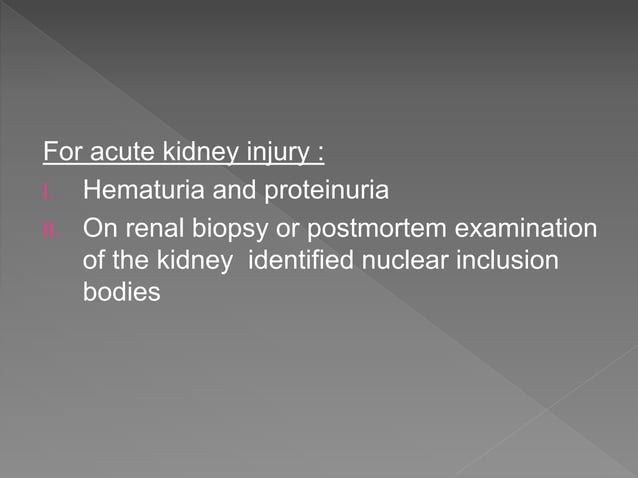 For acute kidney injury :

I. Hematuria and proteinuria

II. On renal biopsy or postmortem examination of the kidney identified nuclear inclusion bodies